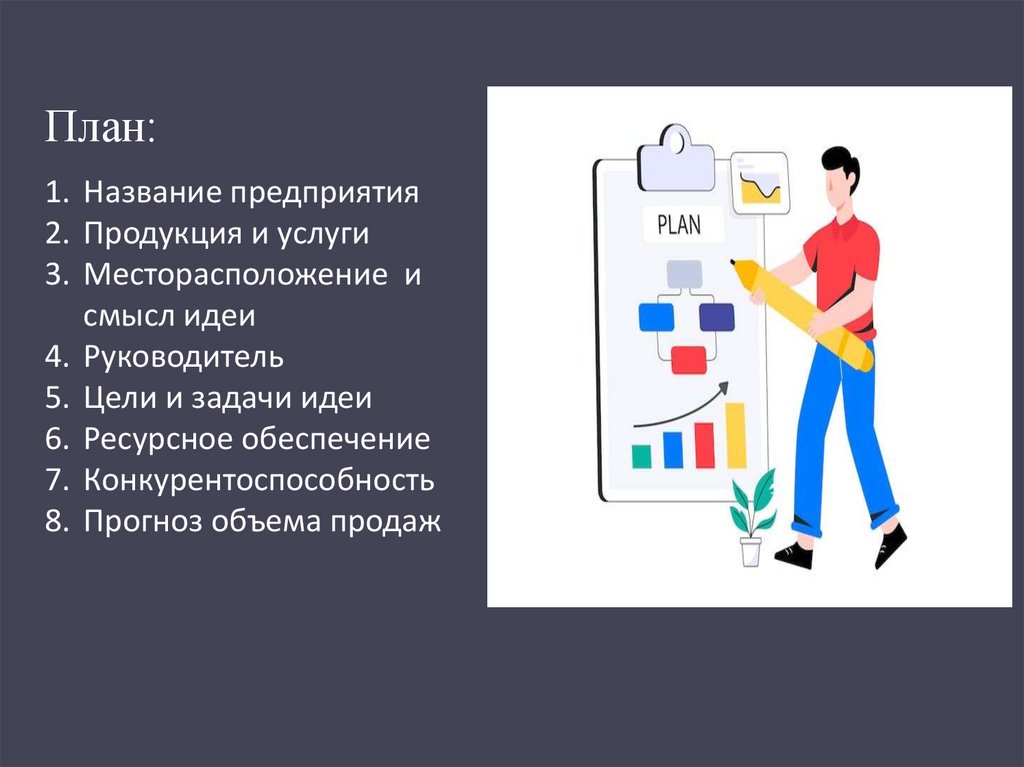 План:

1. Название предприятия
2. Продукция и услуги
3. Месторасположение и смысл идеи
4. Руководитель
5. Цели и задачи идеи
6. Ресурсное обеспечение
7. Конкурентоспособность
8. Прогноз объема продаж

PLAN